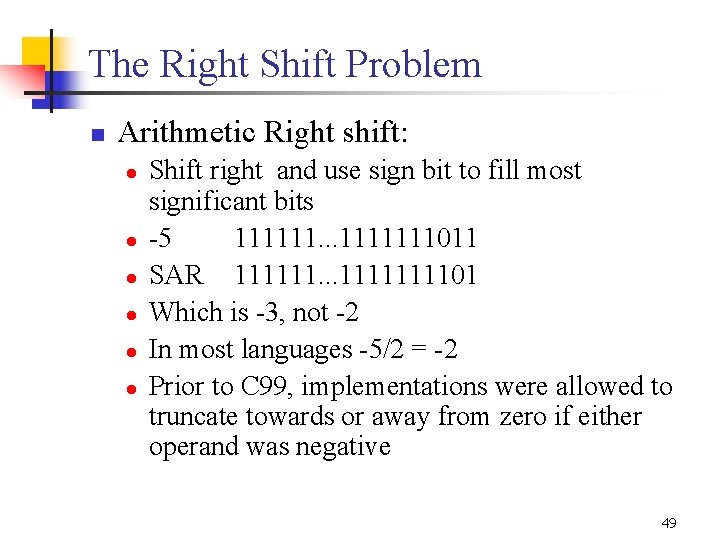 The Right Shift Problem

Arithmetic Right shift:

Shift right and use sign bit to fill most significant bits

-5 111111...1111111011

SAR 111111...1111111101

Which is -3, not -2

In most languages -5/2 = -2

Prior to C99, implementations were allowed to truncate towards or away from zero if either operand was negative

49